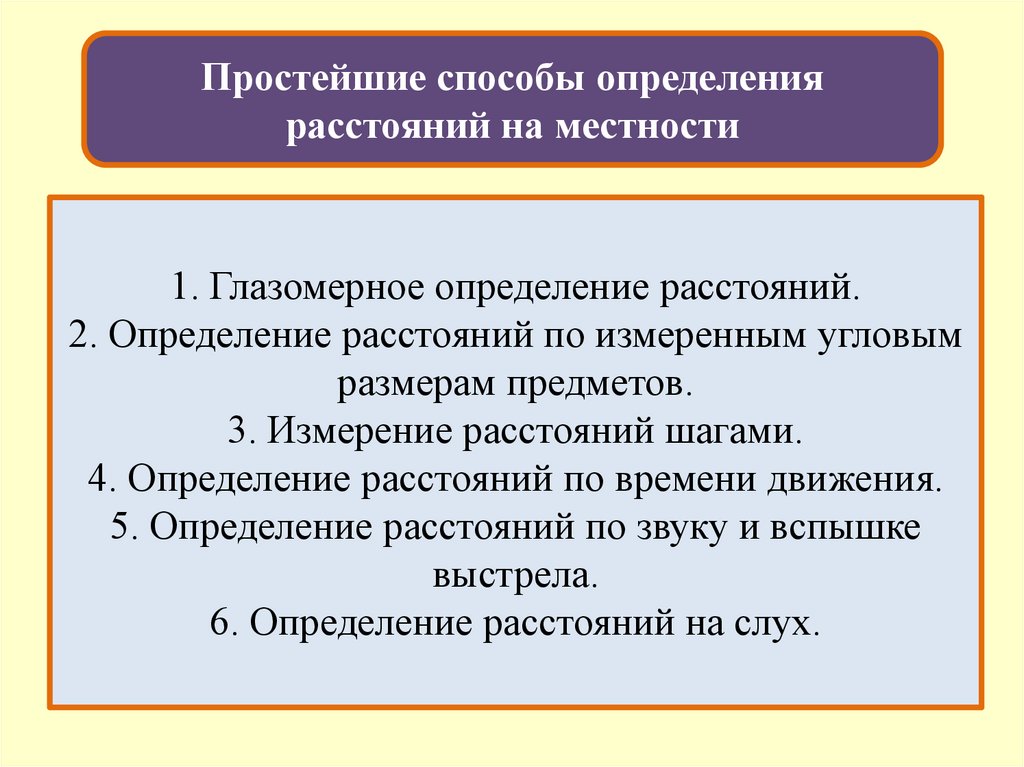 Простейшие способы определения расстояний на местности

1. Глазомерное определение расстояний.
2. Определение расстояний по измеренным угловым размерам предметов.
3. Измерение расстояний шагами.
4. Определение расстояний по времени движения.
5. Определение расстояний по звуку и вспышке выстрела.
6. Определение расстояний на слух.